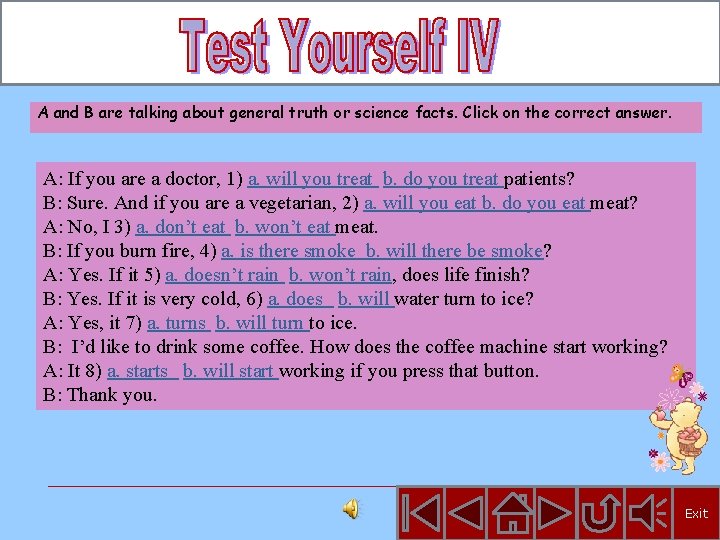 Test Yourself IV

A and B are talking about general truth or science facts. Click on the correct answer.

A: If you are a doctor, 1) a. will you treat b. do you treat patients?
B: Sure. And if you are a vegetarian, 2) a. will you eat b. do you eat meat?
A: No, I 3) a. don't eat b. won't eat meat.
B: If you burn fire, 4) a. is there smoke b. will there be smoke?
A: Yes. If it 5) a. doesn't rain b. won't rain, does life finish?
B: Yes. If it is very cold, 6) a. does b. will water turn to ice?
A: Yes, it 7) a. turns b. will turn to ice.
B: I'd like to drink some coffee. How does the coffee machine start working?
A: It 8) a. starts b. will start working if you press that button.
B: Thank you.

Exit